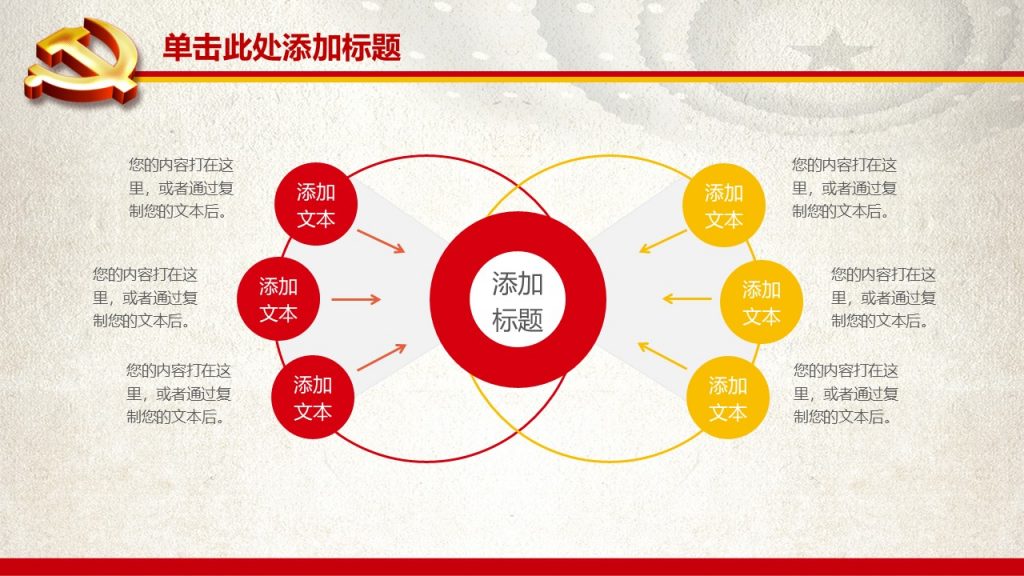 单击此处添加标题

您的内容打在这里，或者通过复制您的文本后。

添加文本

您的内容打在这里，或者通过复制您的文本后。

添加文本

您的内容打在这里，或者通过复制您的文本后。

添加文本

添加标题

添加文本

您的内容打在这里，或者通过复制您的文本后。

添加文本

您的内容打在这里，或者通过复制您的文本后。

添加文本

您的内容打在这里，或者通过复制您的文本后。